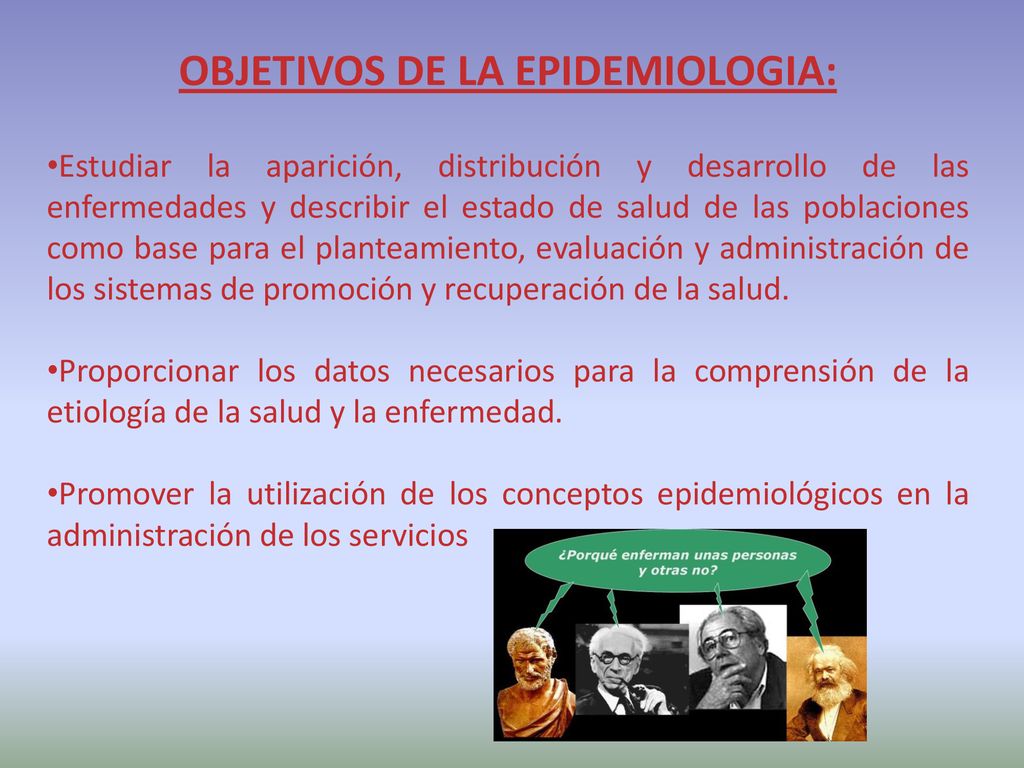 OBJETIVOS DE LA EPIDEMIOLOGIA:

•Estudiar la aparición, distribución y desarrollo de las enfermedades y describir el estado de salud de las poblaciones como base para el planteamiento, evaluación y administración de los sistemas de promoción y recuperación de la salud.

•Proporcionar los datos necesarios para la comprensión de la etiología de la salud y la enfermedad.

•Promover la utilización de los conceptos epidemiológicos en la administración de los servicios

¿Porqué enferman unas personas y otras no?